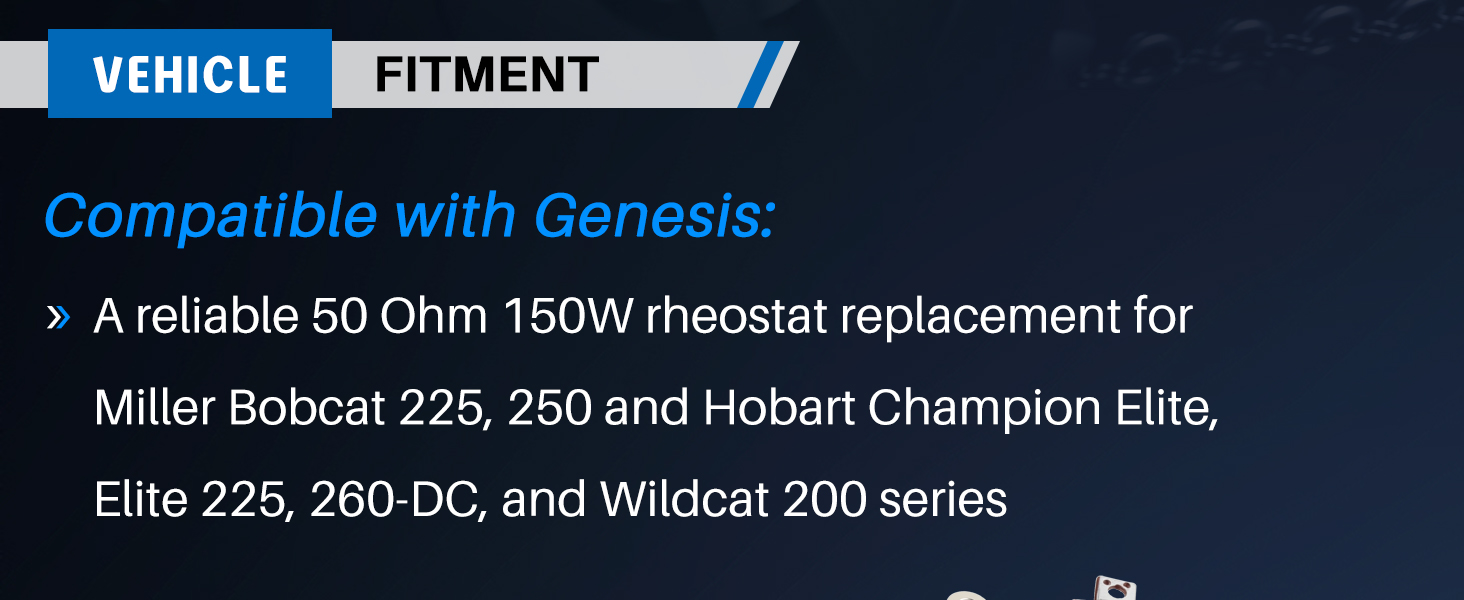 VEHICLE FITMENT

Compatible with Genesis:

» A reliable 50 Ohm 150W rheostat replacement for Miller Bobcat 225, 250 and Hobart Champion Elite, Elite 225, 260-DC, and Wildcat 200 series